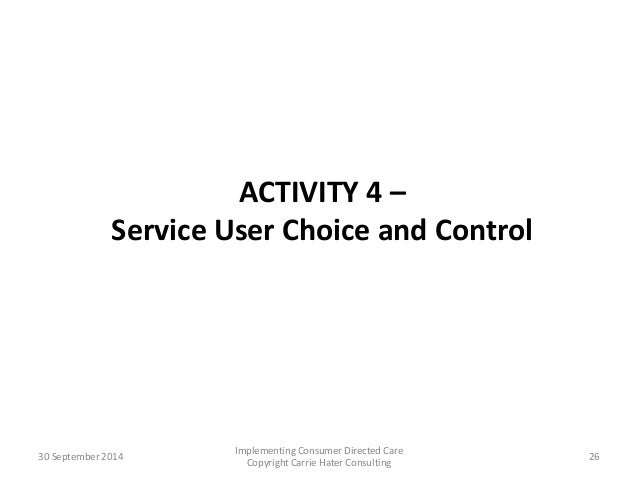 ACTIVITY 4 –
Service User Choice and Control

30 September 2014

Implementing Consumer Directed Care
Copyright Carrie Hater Consulting

26